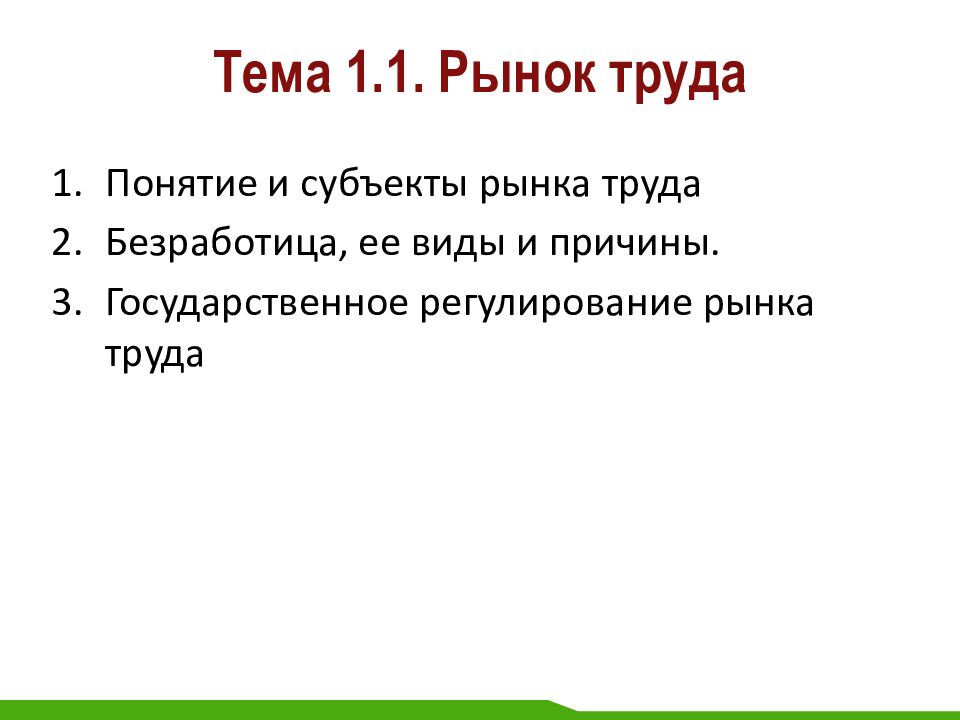 Тема 1.1. Рынок труда

1. Понятие и субъекты рынка труда
2. Безработица, ее виды и причины.
3. Государственное регулирование рынка труда